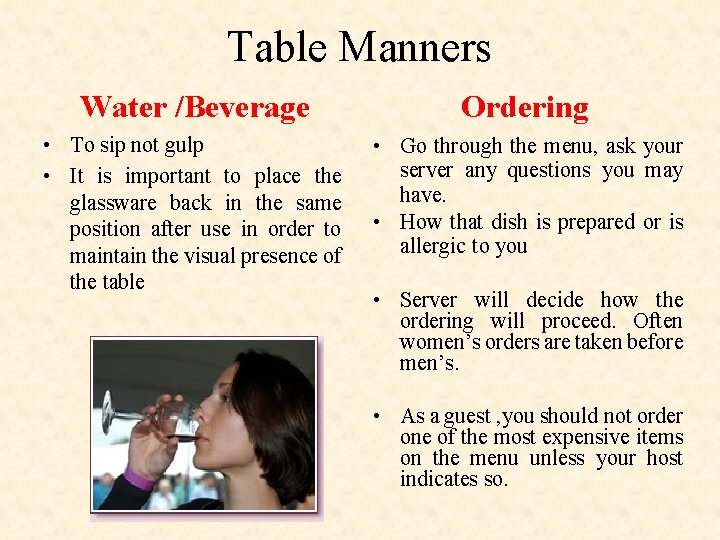 Table Manners

Water /Beverage

• To sip not gulp
• It is important to place the glassware back in the same position after use in order to maintain the visual presence of the table

Ordering

• Go through the menu, ask your server any questions you may have.
• How that dish is prepared or is allergic to you

• Server will decide how the ordering will proceed. Often women's orders are taken before men's.

• As a guest ,you should not order one of the most expensive items on the menu unless your host indicates so.